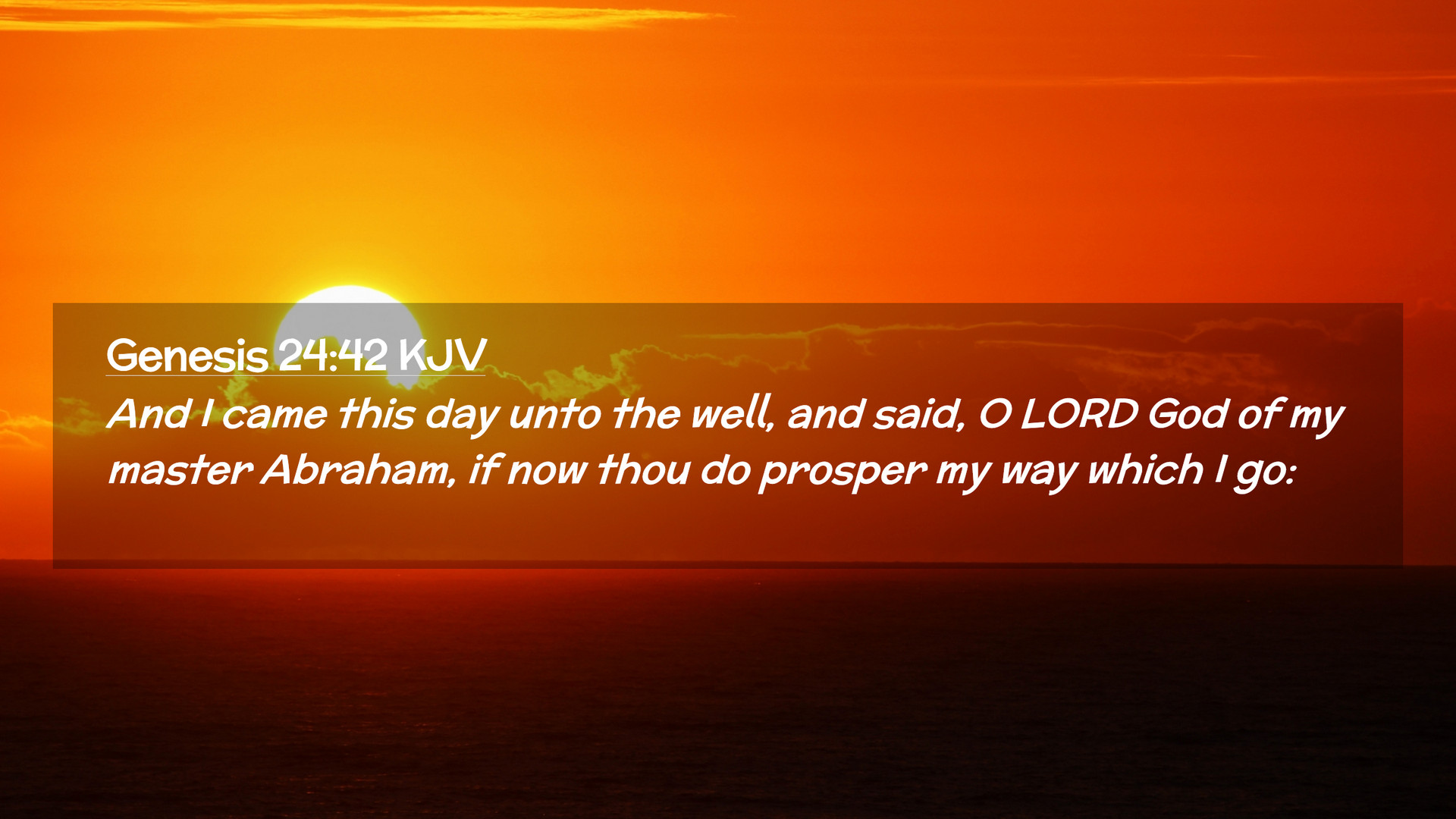 Genesis 24:42 KJV

And I came this day unto the well, and said, O LORD God of my master Abraham, if now thou do prosper my way which I go: